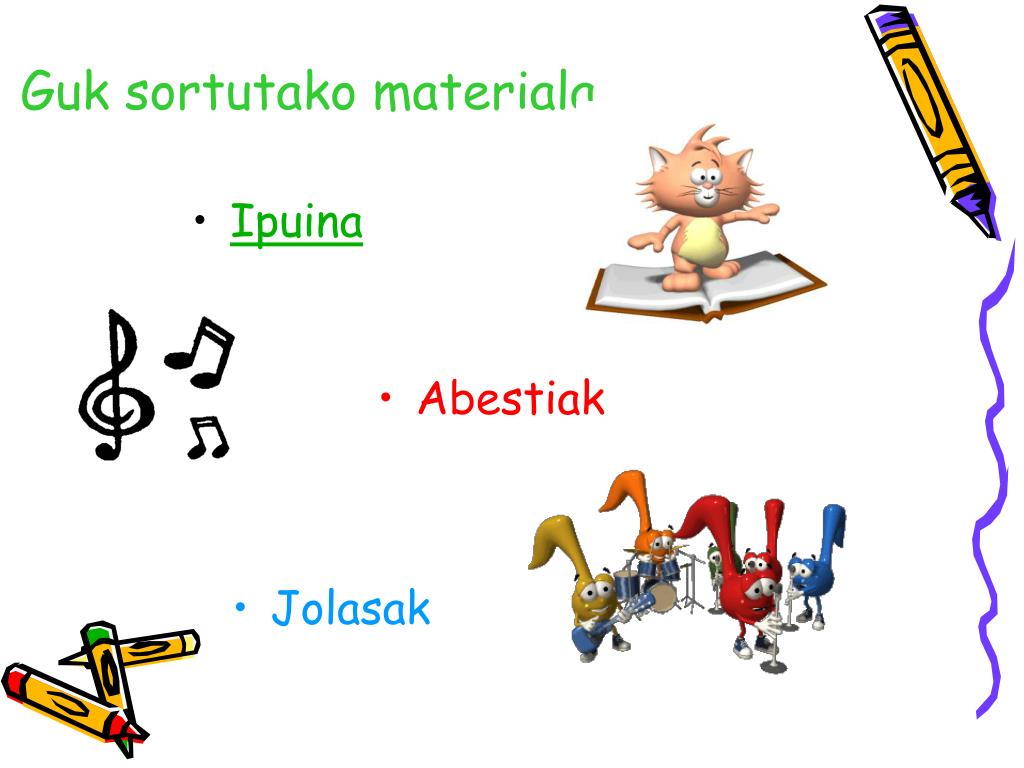 Guk sortutako materiala

• Ipuina

• Abestiak

• Jolasak